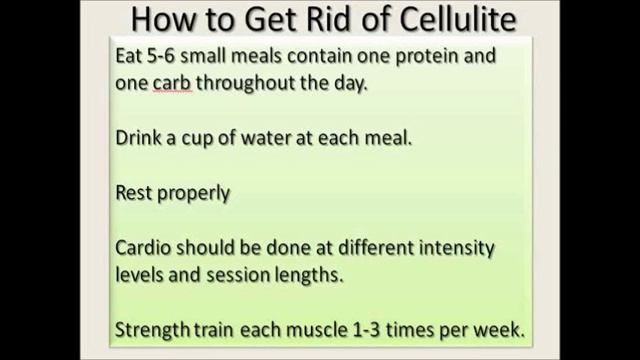 How to Get Rid of Cellulite

Eat 5-6 small meals contain one protein and one carb throughout the day.

Drink a cup of water at each meal.

Rest properly

Cardio should be done at different intensity levels and session lengths.

Strength train each muscle 1-3 times per week.